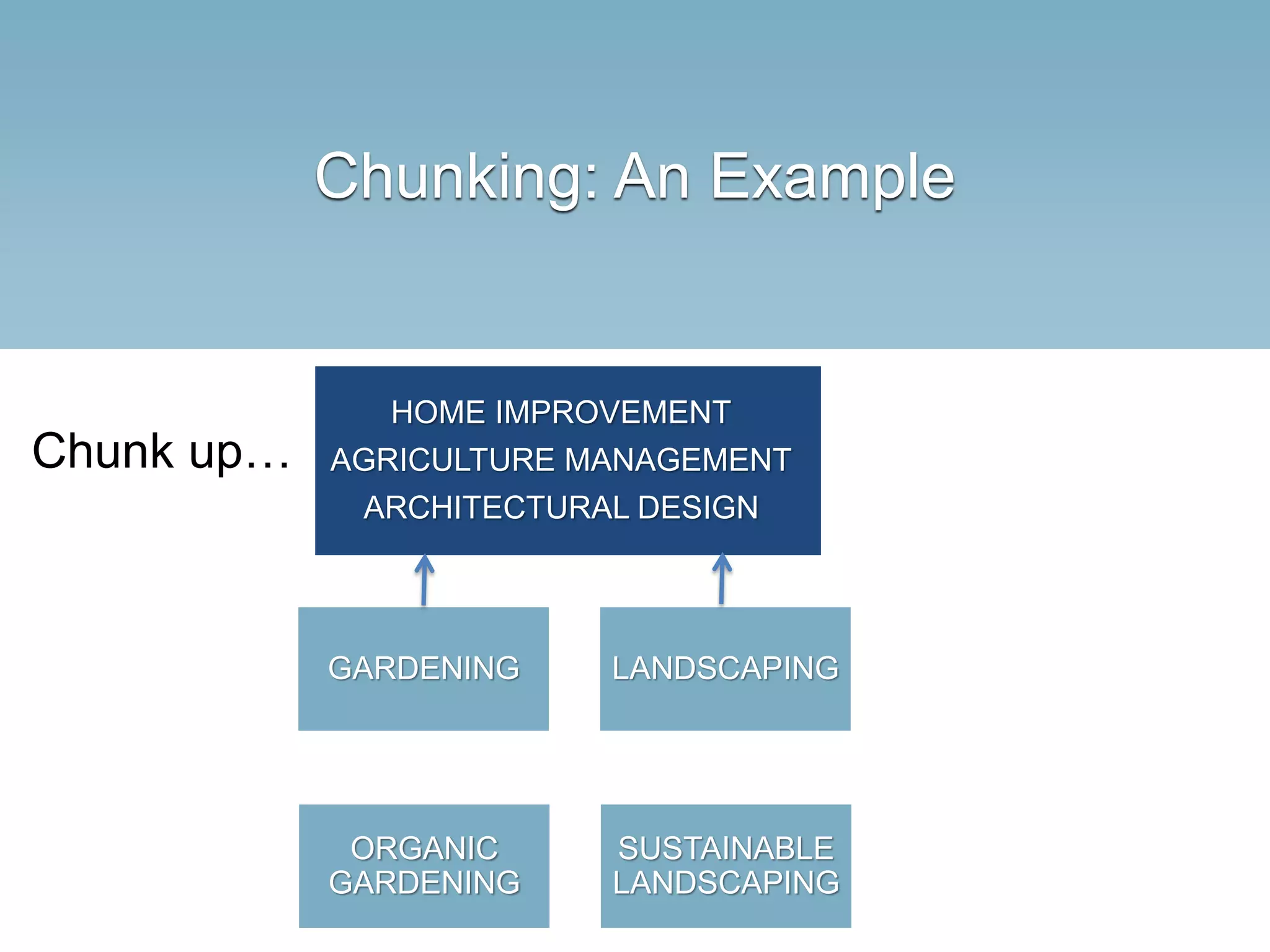 Chunking: An Example

Chunk up…

HOME IMPROVEMENT
AGRICULTURE MANAGEMENT
ARCHITECTURAL DESIGN

GARDENING

LANDSCAPING

ORGANIC GARDENING

SUSTAINABLE LANDSCAPING